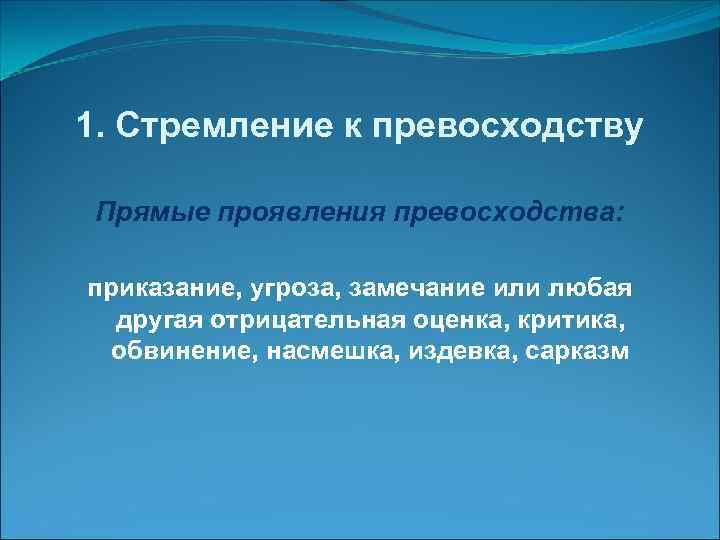 1. Стремление к превосходству

Прямые проявления превосходства:

приказание, угроза, замечание или любая другая отрицательная оценка, критика, обвинение, насмешка, издевка, сарказм